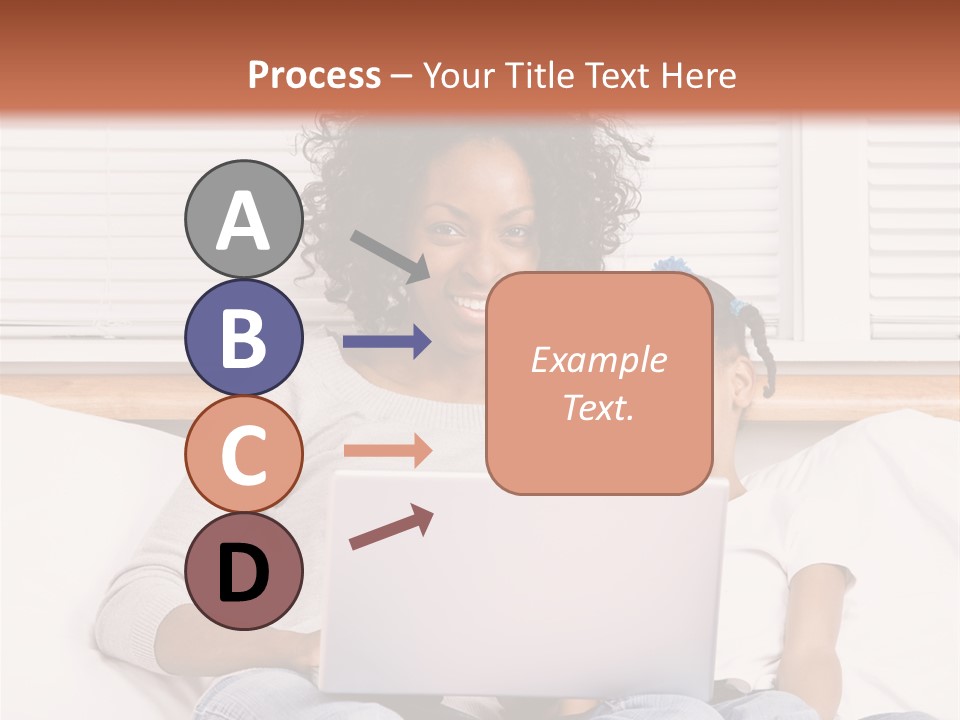 Process – Your Title Text Here

A

B

C

D

Example Text.